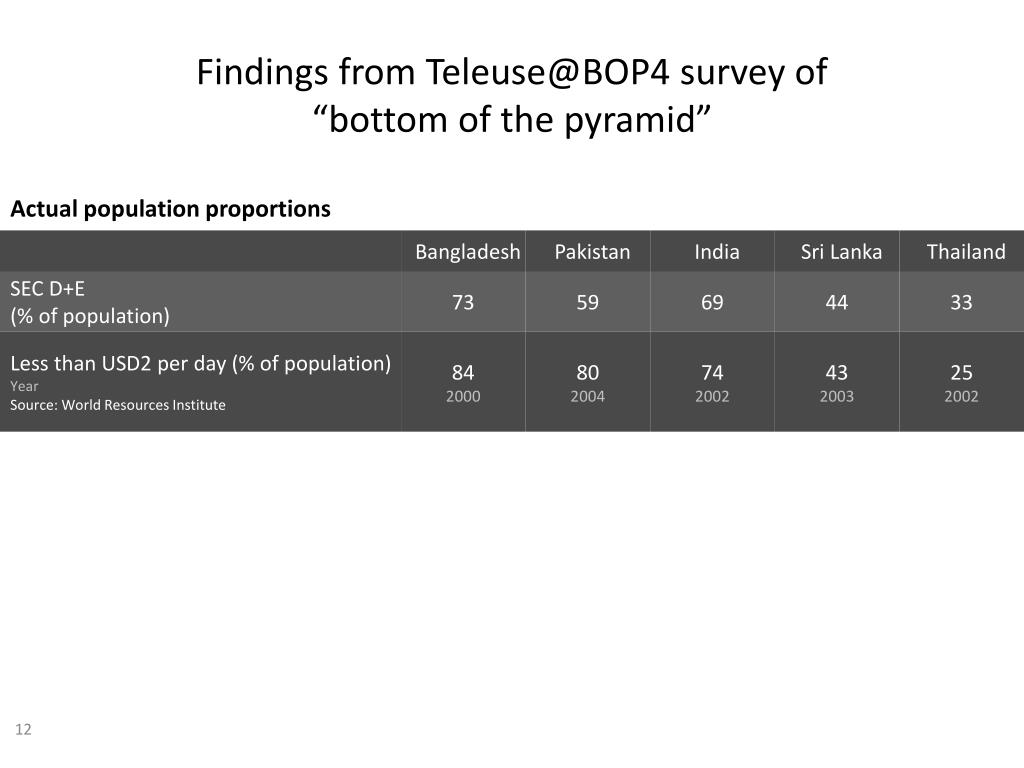 Findings from Teleuse@BOP4 survey of “bottom of the pyramid”

Actual population proportions

| | Bangladesh | Pakistan | India | Sri Lanka | Thailand |
|---|---|---|---|---|---|
| SEC D+E (% of population) | 73 | 59 | 69 | 44 | 33 |
| Less than USD2 per day (% of population) Year Source: World Resources Institute | 84 2000 | 80 2004 | 74 2002 | 43 2003 | 25 2002 |

12